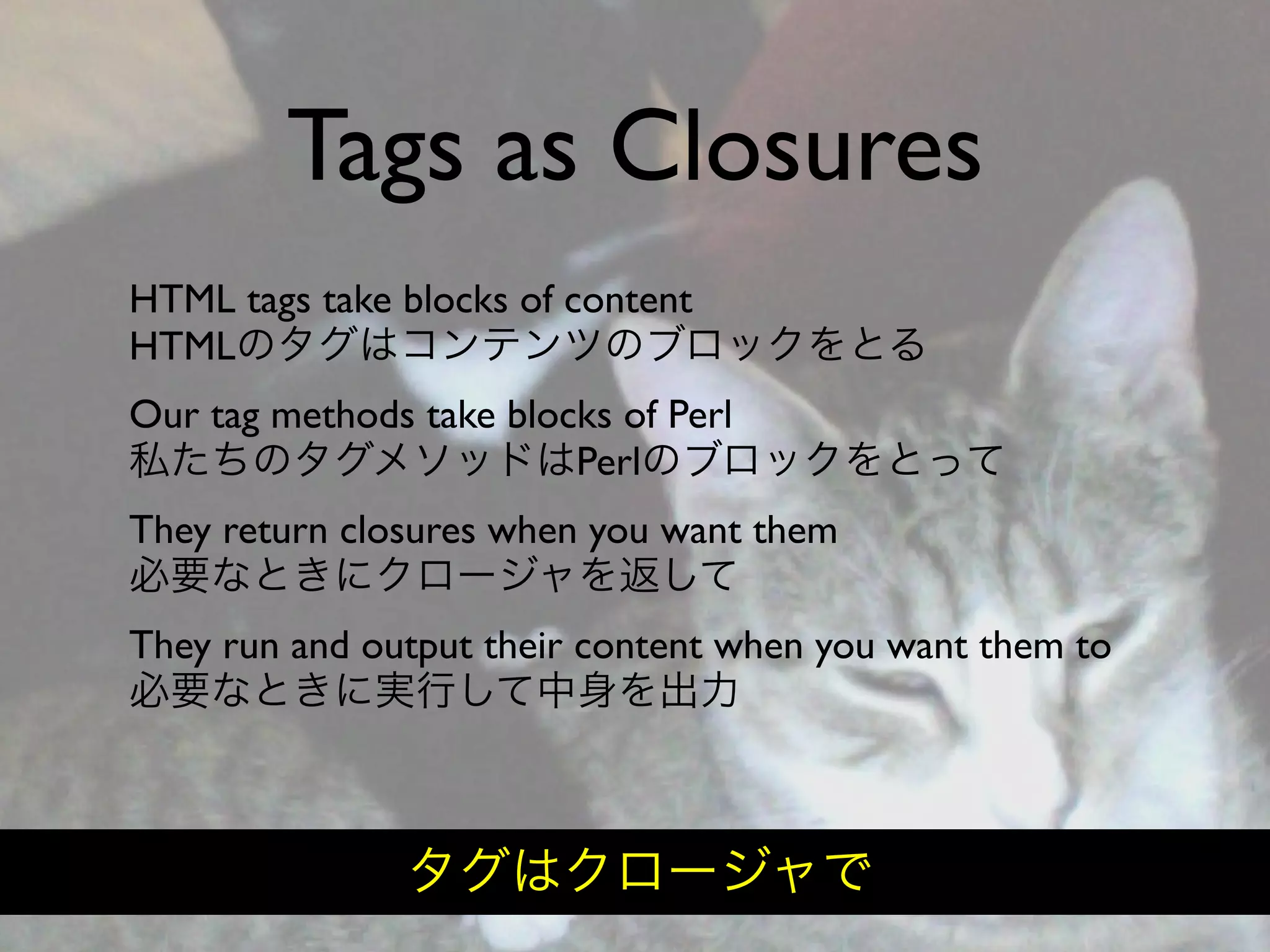 Tags as Closures

HTML tags take blocks of content
HTMLのタグはコンテンツのブロックをとる

Our tag methods take blocks of Perl
私たちのタグメソッドはPerlのブロックをとって

They return closures when you want them
必要なときにクロージャを返して

They run and output their content when you want them to
必要なときに実行して中身を出力

タグはクロージャで